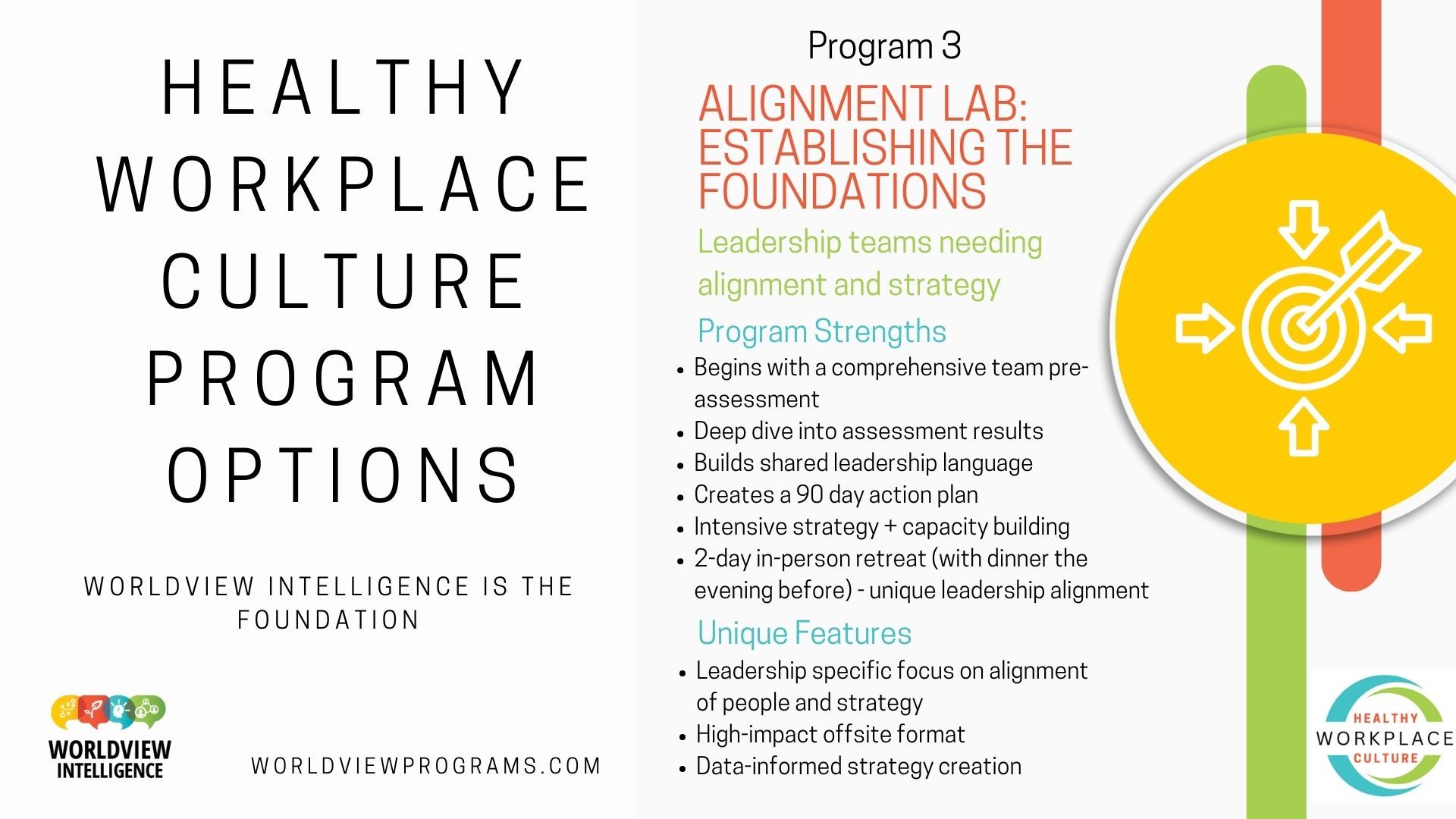 HEALTHY WORKPLACE CULTURE PROGRAM OPTIONS

WORLDVIEW INTELLIGENCE IS THE FOUNDATION

WORLDVIEW INTELLIGENCE

WORLDVIEWPROGRAMS.COM

Program 3

ALIGNMENT LAB: ESTABLISHING THE FOUNDATIONS

Leadership teams needing alignment and strategy

Program Strengths

- Begins with a comprehensive team pre-assessment
- Deep dive into assessment results
- Builds shared leadership language
- Creates a 90 day action plan
- Intensive strategy + capacity building
- 2-day in-person retreat (with dinner the evening before) - unique leadership alignment

Unique Features

- Leadership specific focus on alignment of people and strategy
- High-impact offsite format
- Data-informed strategy creation

HEALTHY WORKPLACE CULTURE